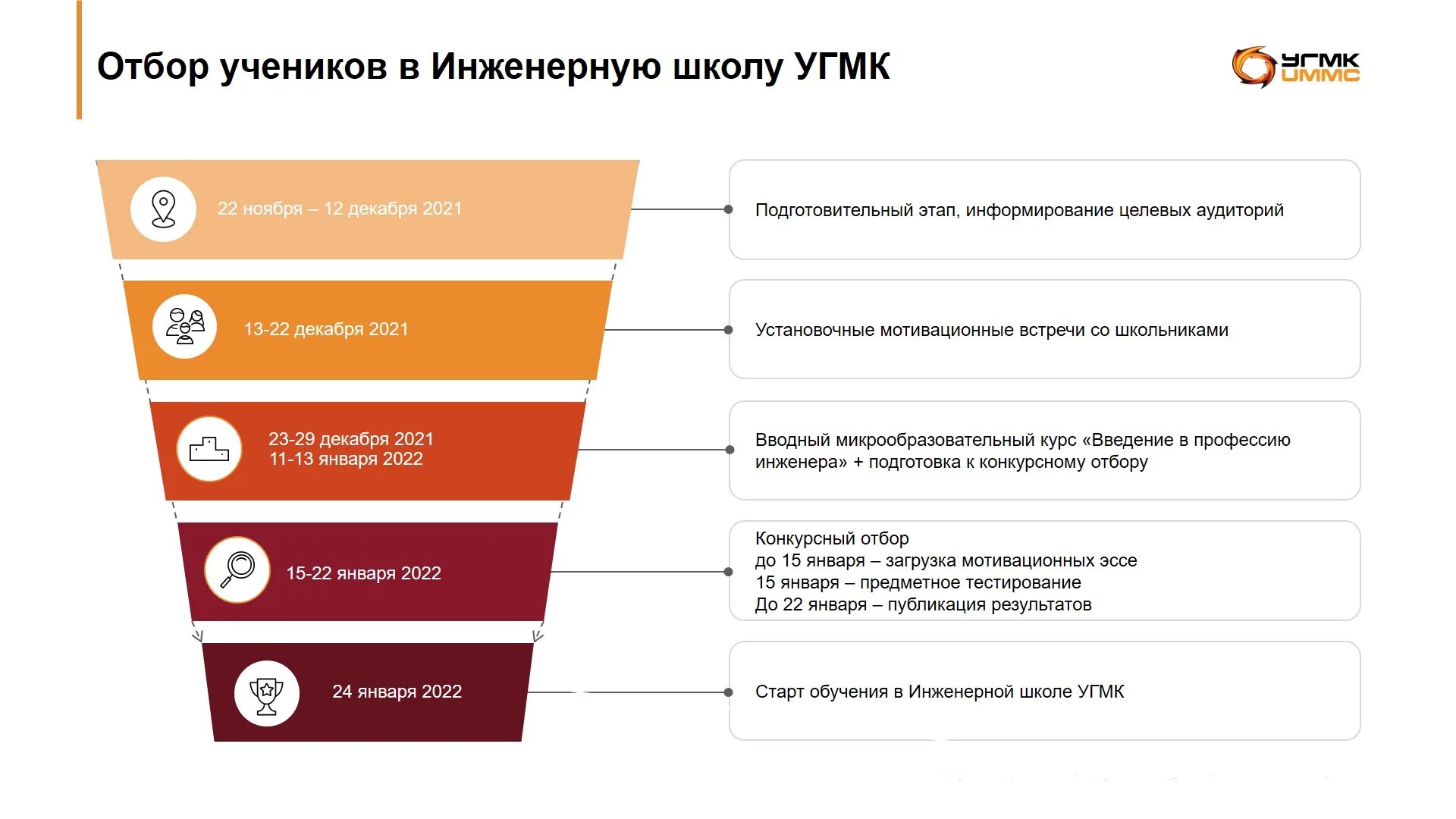 Отбор учеников в Инженерную школу УГМК

УГМК
UMMC

22 ноября – 12 декабря 2021

Подготовительный этап, информирование целевых аудиторий

13-22 декабря 2021

Установочные мотивационные встречи со школьниками

23-29 декабря 2021
11-13 января 2022

Вводный микрообразовательный курс «Введение в профессию инженера» + подготовка к конкурсному отбору

15-22 января 2022

Конкурсный отбор
до 15 января – загрузка мотивационных эссе
15 января – предметное тестирование
До 22 января – публикация результатов

24 января 2022

Старт обучения в Инженерной школе УГМК